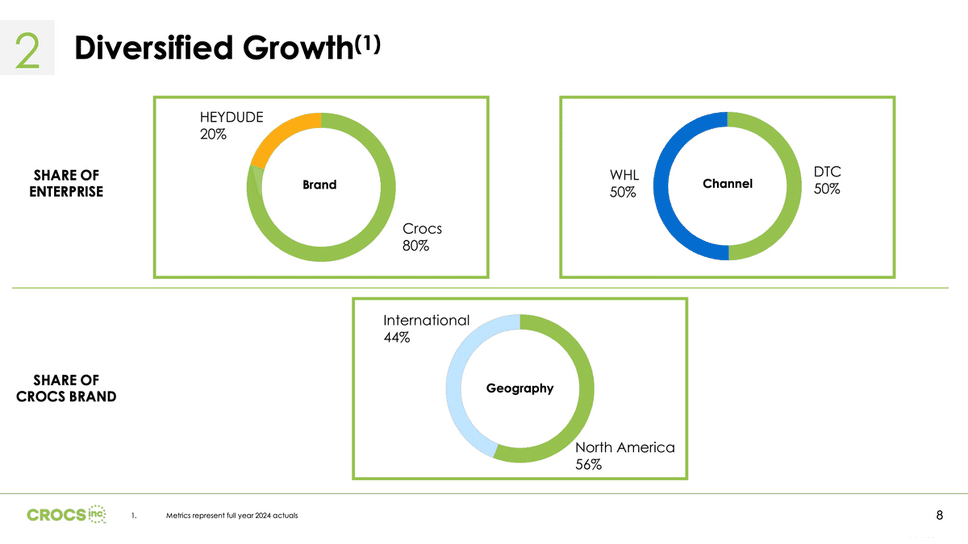 2 Diversified Growth$^{(1)}$

SHARE OF ENTERPRISE

HEYDUDE
20%

Brand

Crocs
80%

WHL
50%

Channel

DTC
50%

SHARE OF CROCS BRAND

International
44%

Geography

North America
56%

CROCS inc

1. Metrics represent full year 2024 actuals

8